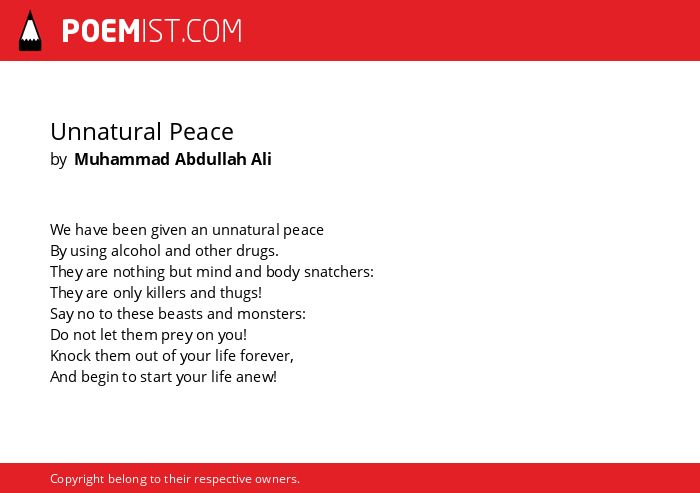 POEMIST.COM

Unnatural Peace
by Muhammad Abdullah Ali

We have been given an unnatural peace
By using alcohol and other drugs.
They are nothing but mind and body snatchers:
They are only killers and thugs!
Say no to these beasts and monsters:
Do not let them prey on you!
Knock them out of your life forever,
And begin to start your life anew!

Copyright belong to their respective owners.